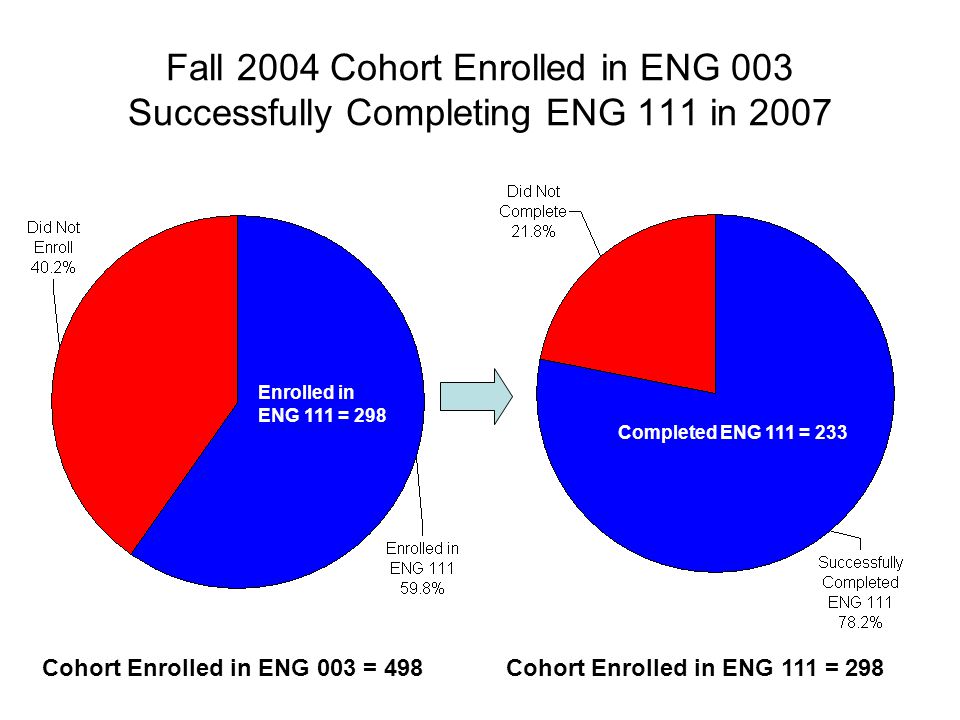 Fall 2004 Cohort Enrolled in ENG 003 Successfully Completing ENG 111 in 2007

Did Not Enroll 40.2%

Enrolled in ENG 111 = 298

Enrolled in ENG 111 59.8%

Did Not Complete 21.8%

Completed ENG 111 = 233

Successfully Completed ENG 111 78.2%

Cohort Enrolled in ENG 003 = 498

Cohort Enrolled in ENG 111 = 298